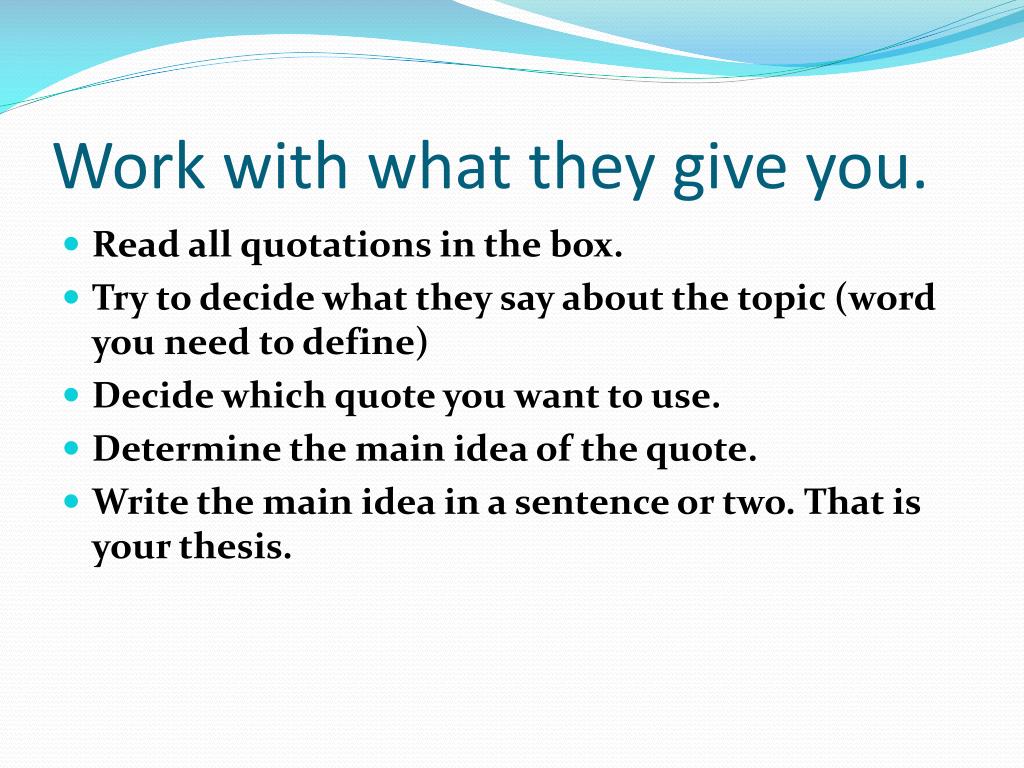 Work with what they give you.

- Read all quotations in the box.
- Try to decide what they say about the topic (word you need to define)
- Decide which quote you want to use.
- Determine the main idea of the quote.
- Write the main idea in a sentence or two. That is your thesis.